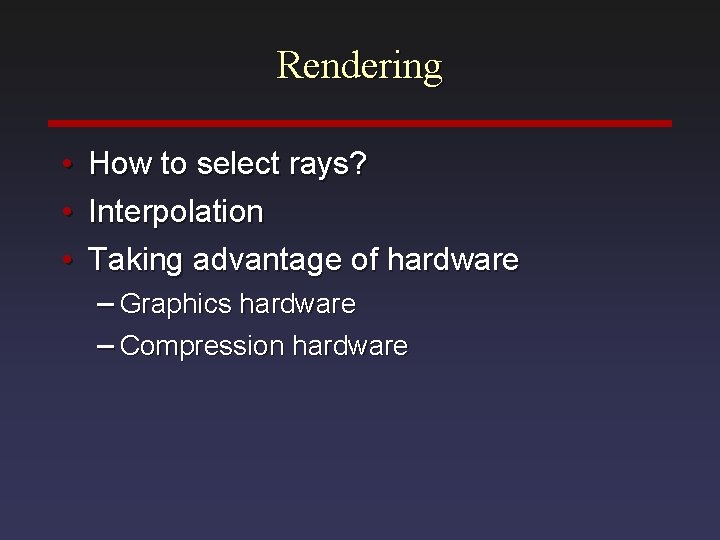 Rendering

• How to select rays?
• Interpolation
• Taking advantage of hardware
– Graphics hardware
– Compression hardware